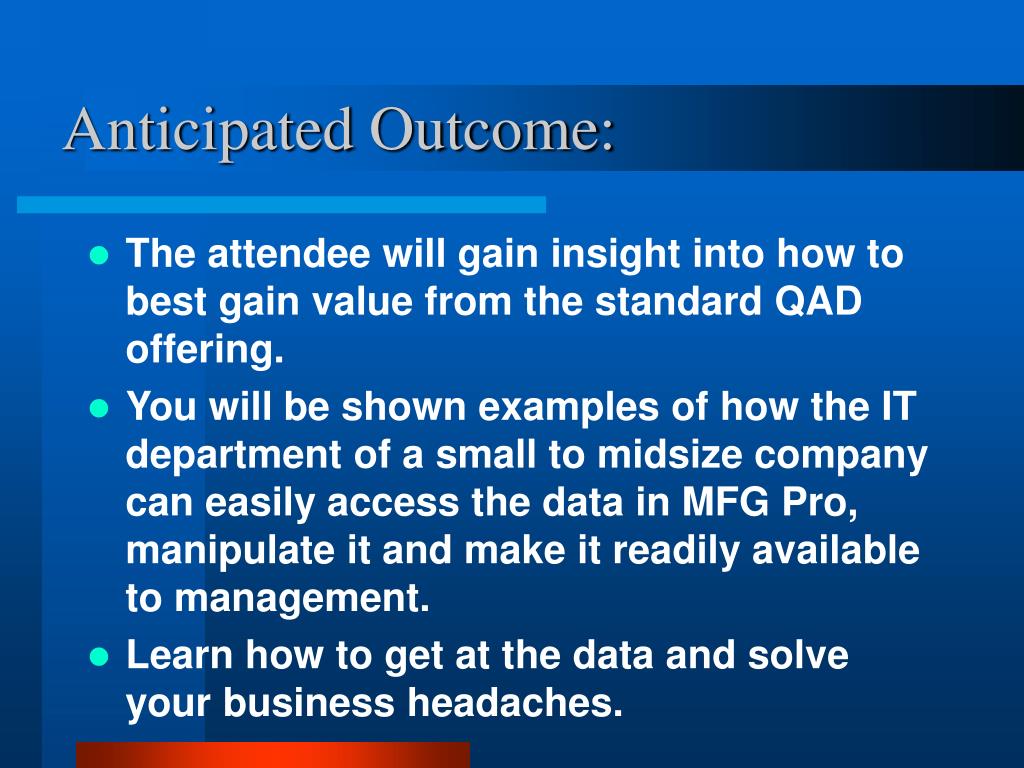 Anticipated Outcome:

- The attendee will gain insight into how to best gain value from the standard QAD offering.
- You will be shown examples of how the IT department of a small to midsize company can easily access the data in MFG Pro, manipulate it and make it readily available to management.
- Learn how to get at the data and solve your business headaches.